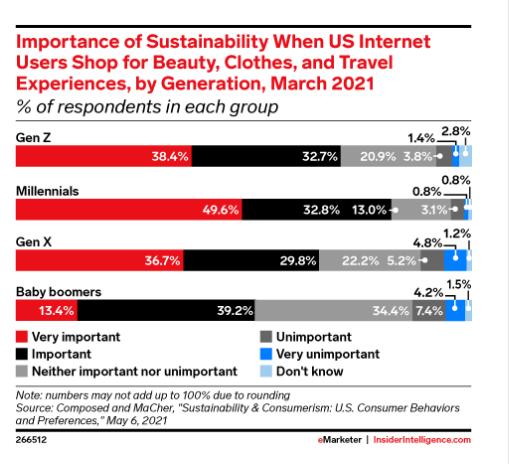 Importance of Sustainability When US Internet Users Shop for Beauty, Clothes, and Travel Experiences, by Generation, March 2021
% of respondents in each group

Gen Z
38.4% 32.7% 20.9% 3.8% 1.4% 2.8%

Millennials
49.6% 32.8% 13.0% 3.1% 0.8% 0.8%

Gen X
36.7% 29.8% 22.2% 5.2% 4.8% 1.2%

Baby boomers
13.4% 39.2% 34.4% 7.4% 4.2% 1.5%

Very important
Important
Neither important nor unimportant
Unimportant
Very unimportant
Don't know

Note: numbers may not add up to 100% due to rounding
Source: Composed and MaCher, "Sustainability & Consumerism: U.S. Consumer Behaviors and Preferences," May 6, 2021

266512

eMarketer | InsiderIntelligence.com